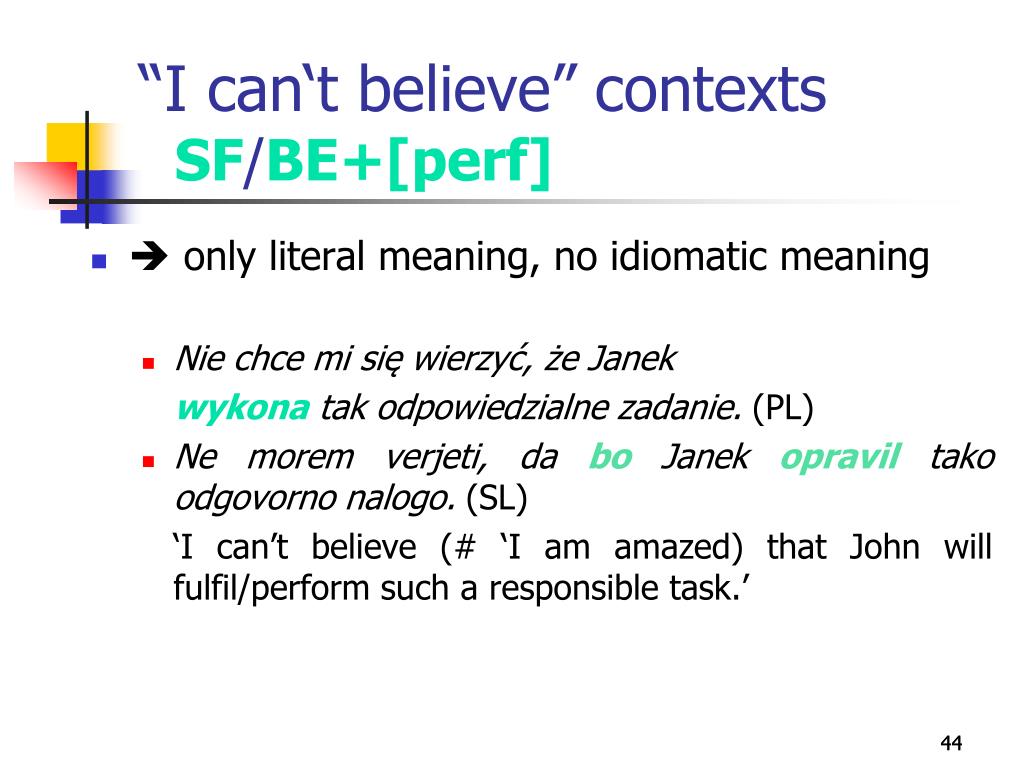 “I can‘t believe” contexts SF/BE+[perf]

➔ only literal meaning, no idiomatic meaning

Nie chce mi się wierzyć, że Janek wykona tak odpowiedzialne zadanie. (PL)

Ne morem verjeti, da bo Janek opravil tako odgovorno nalogo. (SL)

‘I can’t believe (# ‘I am amazed) that John will fulfil/perform such a responsible task.’

44